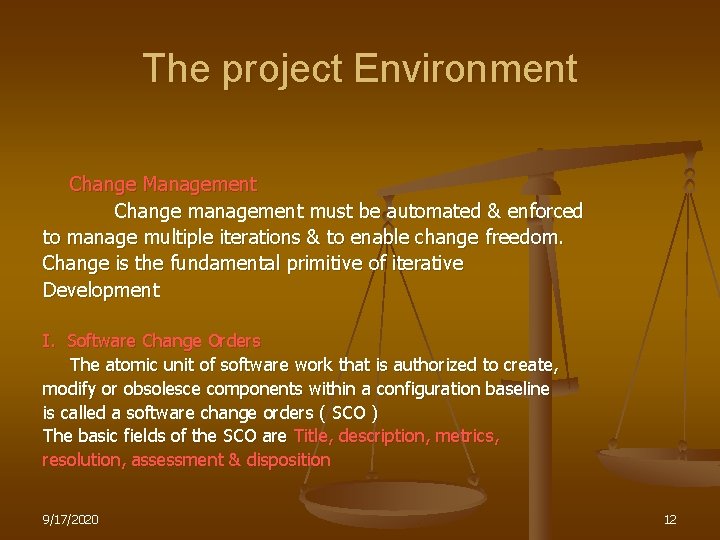 The project Environment

Change Management

Change management must be automated & enforced to manage multiple iterations & to enable change freedom. Change is the fundamental primitive of iterative Development

I. Software Change Orders

The atomic unit of software work that is authorized to create, modify or obsolesce components within a configuration baseline is called a software change orders ( SCO )
The basic fields of the SCO are Title, description, metrics, resolution, assessment & disposition

9/17/2020

12